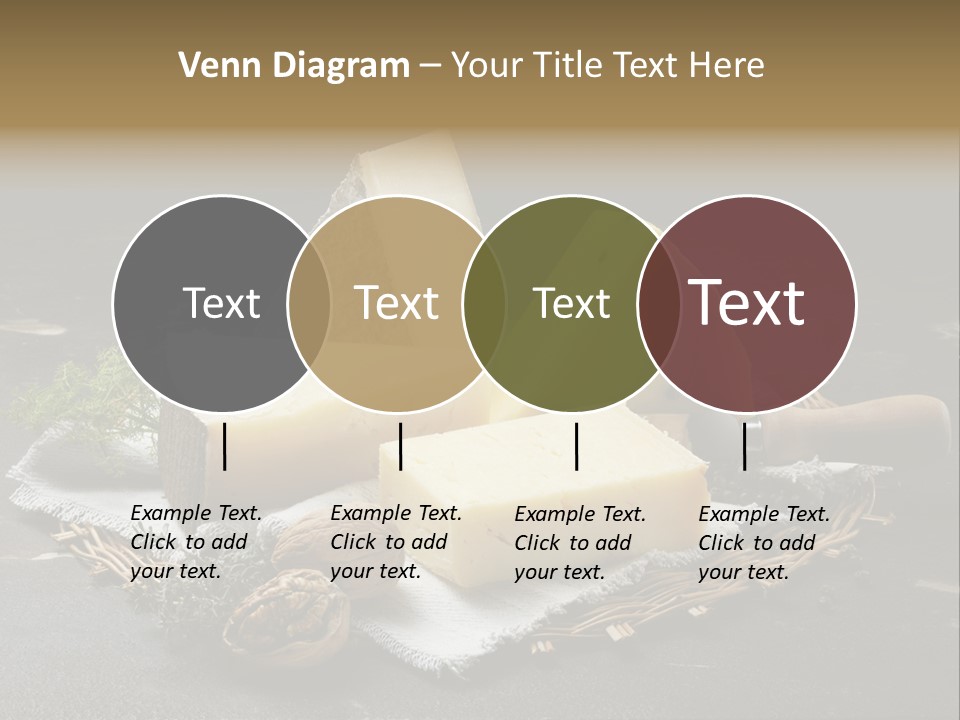 Venn Diagram – Your Title Text Here

Text

Text

Text

Text

Example Text. Click to add your text.

Example Text. Click to add your text.

Example Text. Click to add your text.

Example Text. Click to add your text.